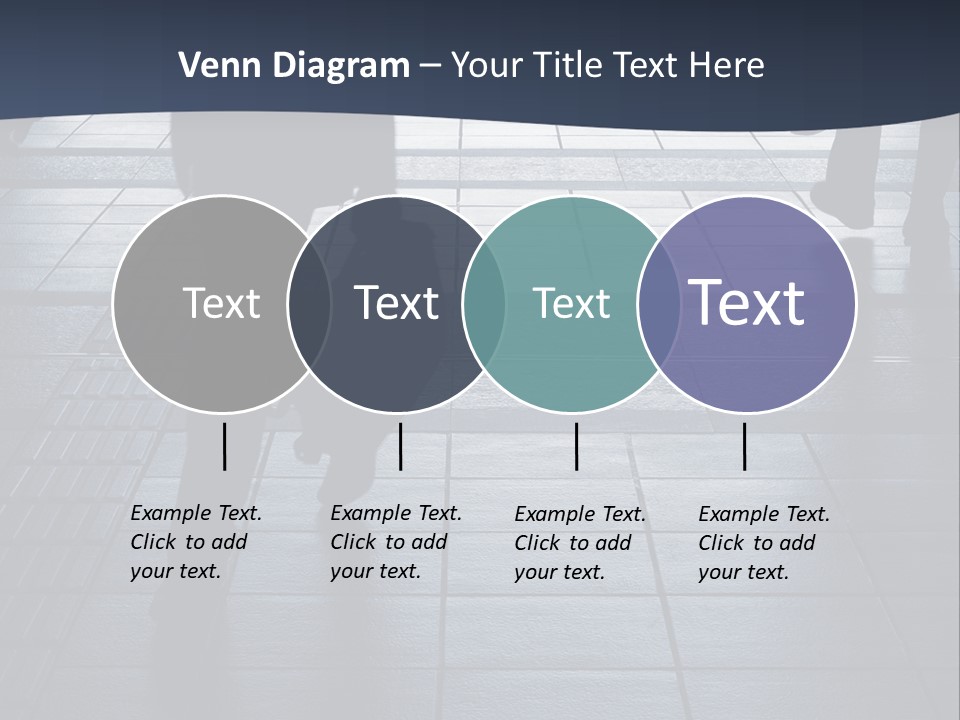 Venn Diagram – Your Title Text Here

Text

Text

Text

Text

Example Text. Click to add your text.

Example Text. Click to add your text.

Example Text. Click to add your text.

Example Text. Click to add your text.